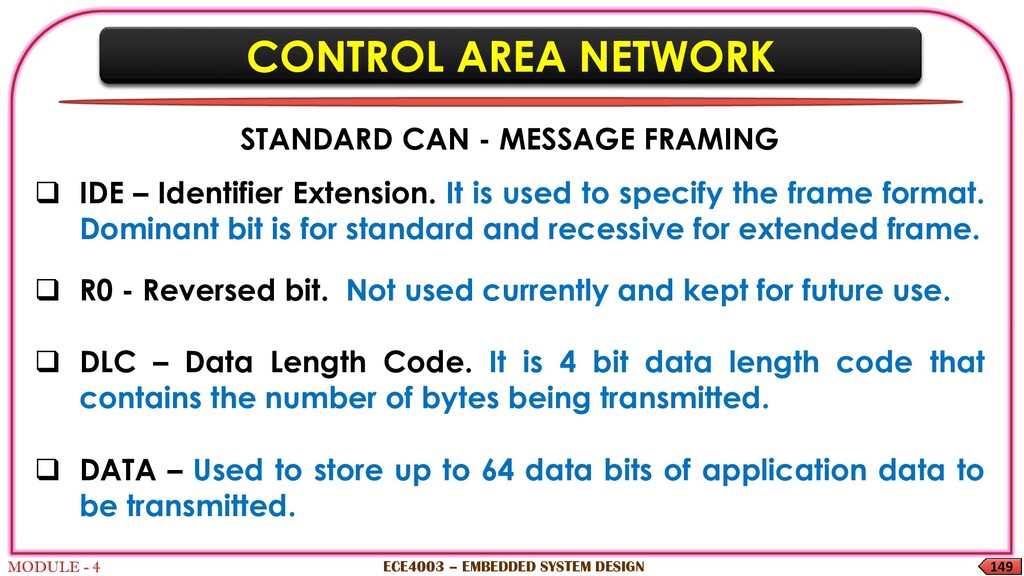 CONTROL AREA NETWORK

STANDARD CAN - MESSAGE FRAMING

❑ IDE – Identifier Extension. It is used to specify the frame format. Dominant bit is for standard and recessive for extended frame.

❑ R0 - Reversed bit. Not used currently and kept for future use.

❑ DLC – Data Length Code. It is 4 bit data length code that contains the number of bytes being transmitted.

❑ DATA – Used to store up to 64 data bits of application data to be transmitted.

MODULE - 4

ECE4003 – EMBEDDED SYSTEM DESIGN

149